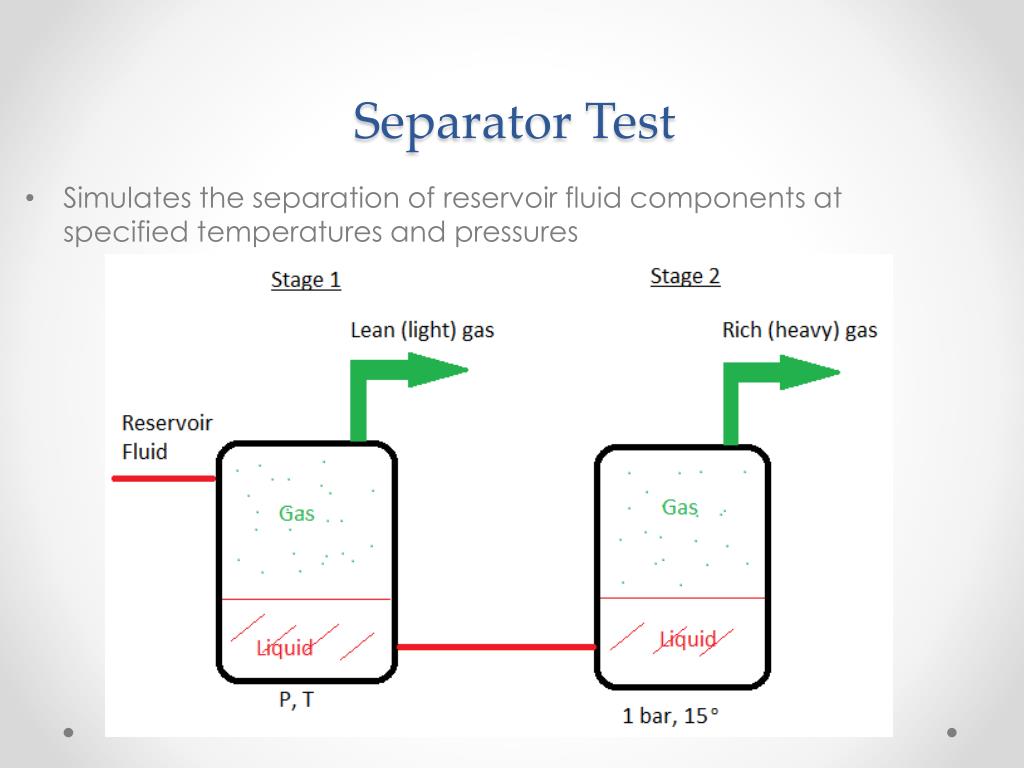 Separator Test

• Simulates the separation of reservoir fluid components at specified temperatures and pressures

Stage 1

Lean (light) gas

Reservoir Fluid

Gas

Liquid

P, T

Stage 2

Rich (heavy) gas

Gas

Liquid

1 bar, 15°